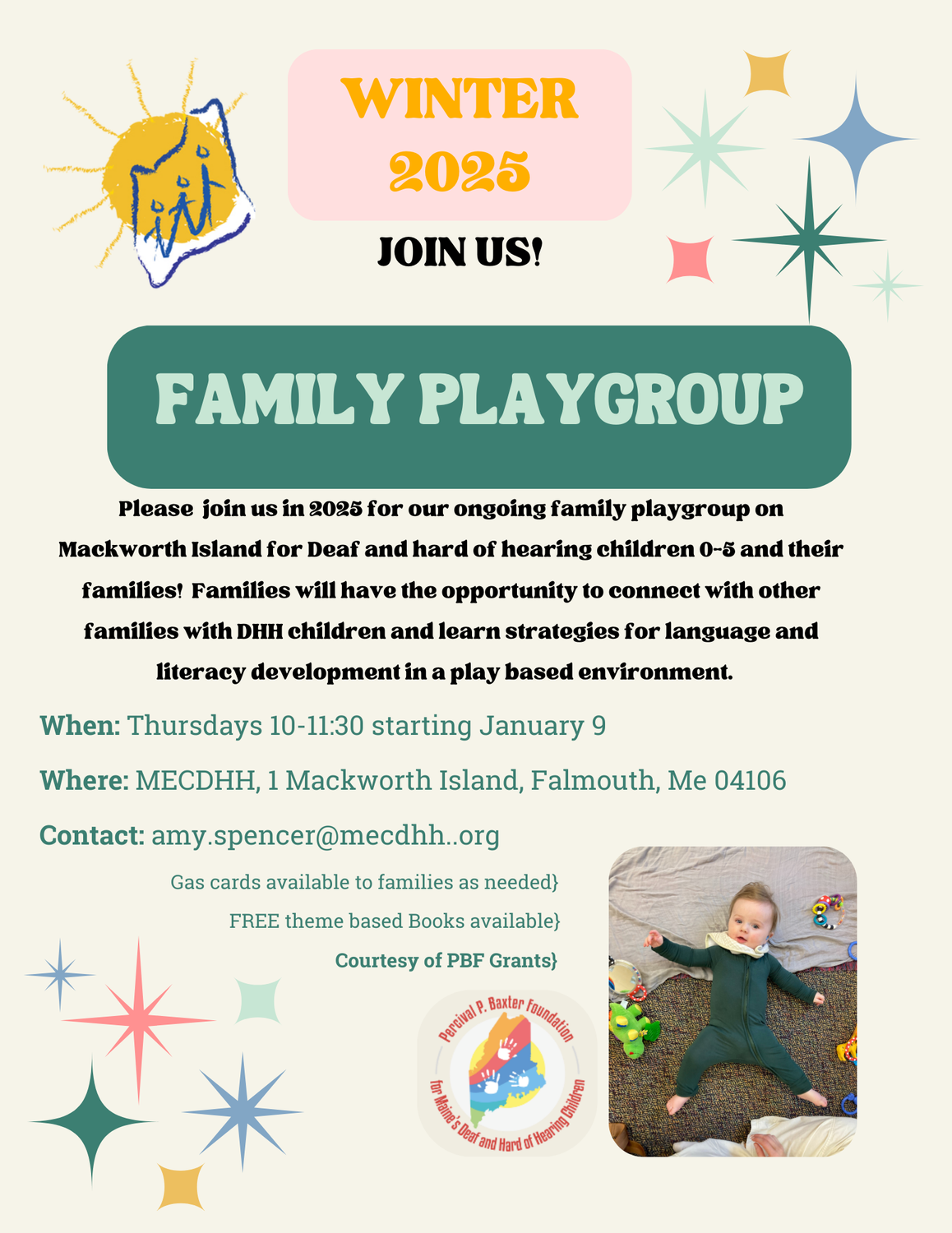 WINTER 2025

JOIN US!

FAMILY PLAYGROUP

Please join us in 2025 for our ongoing family playgroup on Mackworth Island for Deaf and hard of hearing children 0-5 and their families! Families will have the opportunity to connect with other families with DHH children and learn strategies for language and literacy development in a play based environment.

When: Thursdays 10-11:30 starting January 9

Where: MECDHH, 1 Mackworth Island, Falmouth, Me 04106

Contact: amy.spencer@mecdhh..org

Gas cards available to families as needed}

FREE theme based Books available}

Courtesy of PBF Grants}

Percival P. Baxter Foundation for Maine's Deaf and Hard of Hearing Children